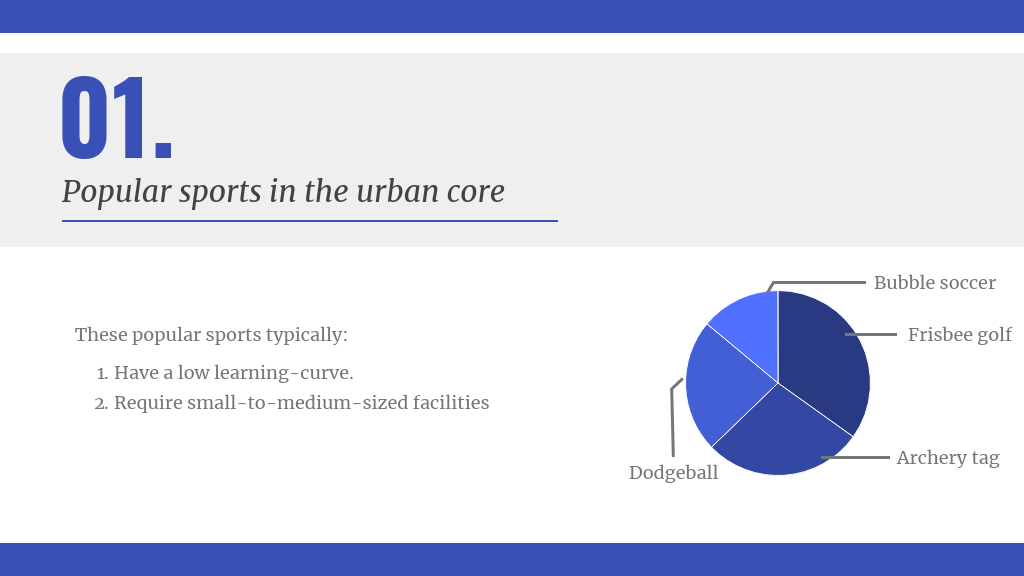 01.

Popular sports in the urban core

These popular sports typically:

1. Have a low learning-curve.
2. Require small-to-medium-sized facilities

Bubble soccer

Frisbee golf

Archery tag

Dodgeball